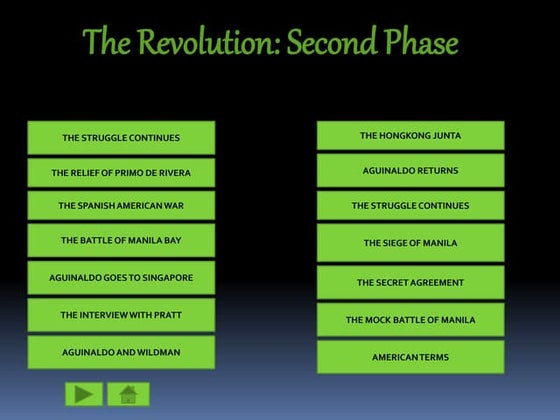 The Revolution: Second Phase

THE STRUGGLE CONTINUES

THE RELIEF OF PRIMO DE RIVERA

THE SPANISH AMERICAN WAR

THE BATTLE OF MANILA BAY

AGUINALDO GOES TO SINGAPORE

THE INTERVIEW WITH PRATT

AGUINALDO AND WILDMAN

THE HONGKONG JUNTA

AGUINALDO RETURNS

THE STRUGGLE CONTINUES

THE SIEGE OF MANILA

THE SECRET AGREEMENT

THE MOCK BATTLE OF MANILA

AMERICAN TERMS